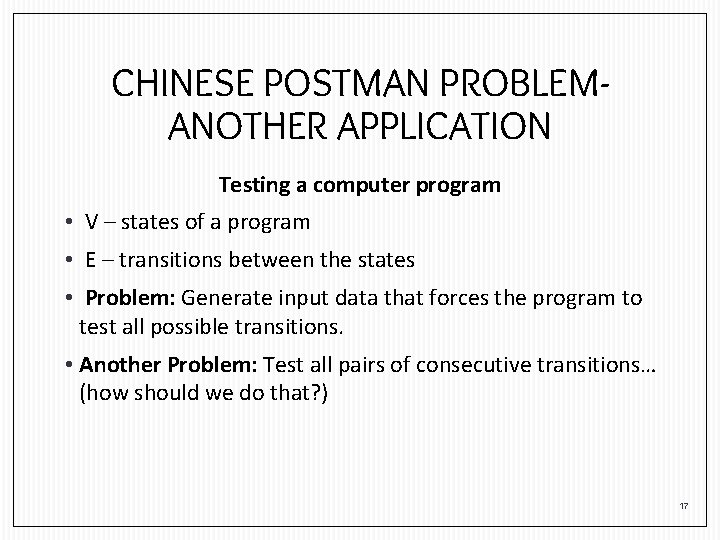 CHINESE POSTMAN PROBLEM-
ANOTHER APPLICATION

Testing a computer program

• V – states of a program

• E – transitions between the states

• Problem: Generate input data that forces the program to test all possible transitions.

• Another Problem: Test all pairs of consecutive transitions… (how should we do that?)

17